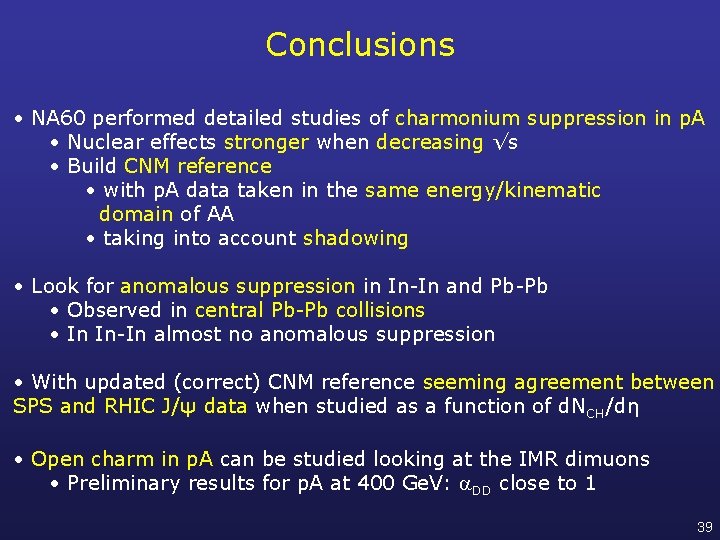 Conclusions

• NA60 performed detailed studies of charmonium suppression in pA
• Nuclear effects stronger when decreasing $\sqrt{s}$
• Build CNM reference
• with pA data taken in the same energy/kinematic domain of AA
• taking into account shadowing

• Look for anomalous suppression in In-In and Pb-Pb
• Observed in central Pb-Pb collisions
• In In-In almost no anomalous suppression

• With updated (correct) CNM reference seeming agreement between SPS and RHIC J/ψ data when studied as a function of $dN_{CH}/d\eta$

• Open charm in pA can be studied looking at the IMR dimuons
• Preliminary results for pA at 400 GeV: $\alpha_{DD}$ close to 1

39